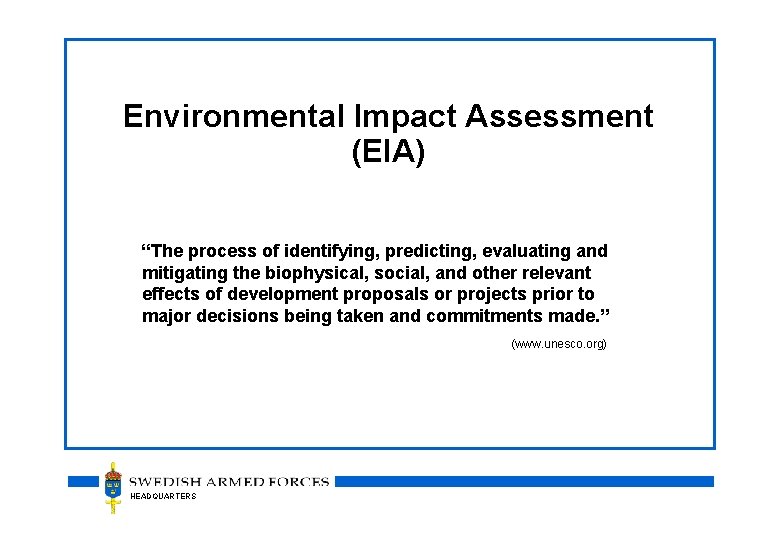 Environmental Impact Assessment (EIA)

“The process of identifying, predicting, evaluating and mitigating the biophysical, social, and other relevant effects of development proposals or projects prior to major decisions being taken and commitments made.”

(www.unesco.org)

SWEDISH ARMED FORCES
HEADQUARTERS